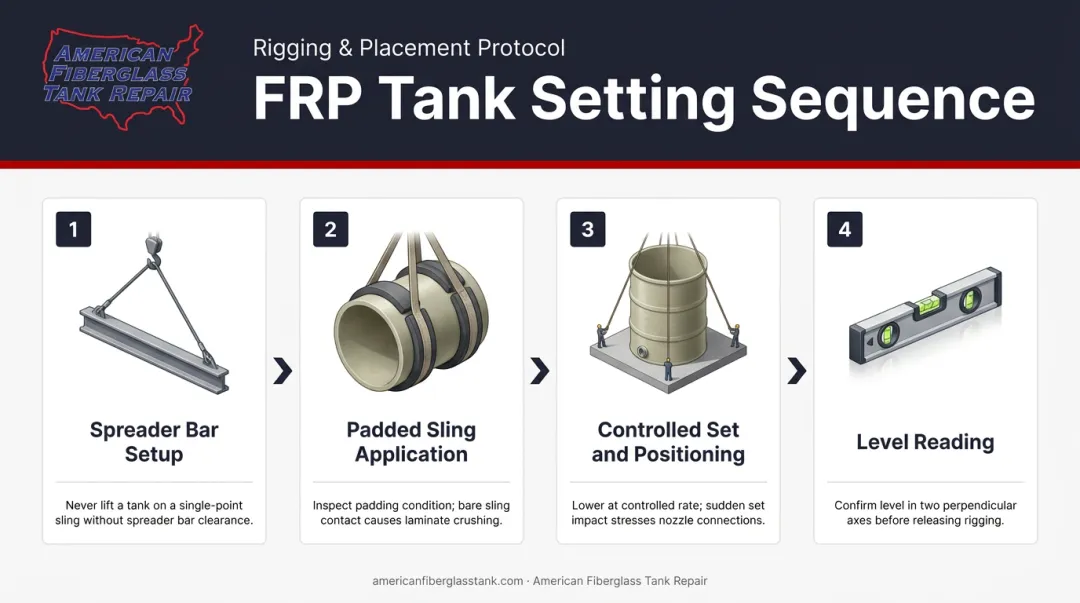 AMERICAN FIBERGLASS TANK REPAIR

Rigging & Placement Protocol

FRP Tank Setting Sequence

1

Spreader Bar Setup

Never lift a tank on a single-point sling without spreader bar clearance.

2

Padded Sling Application

Inspect padding condition; bare sling contact causes laminate crushing.

3

Controlled Set and Positioning

Lower at controlled rate; sudden set impact stresses nozzle connections.

4

Level Reading

Confirm level in two perpendicular axes before releasing rigging.

americanfiberglasstank.com · American Fiberglass Tank Repair